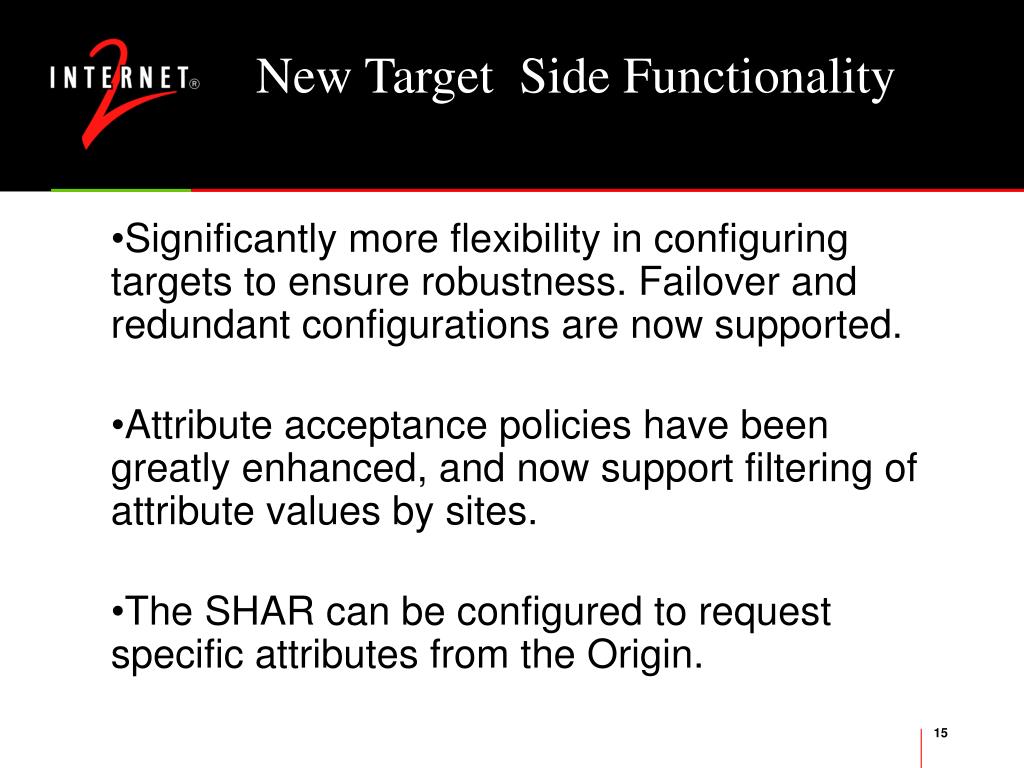 INTERNET® 2

New Target  Side Functionality

•Significantly more flexibility in configuring targets to ensure robustness. Failover and redundant configurations are now supported.

•Attribute acceptance policies have been greatly enhanced, and now support filtering of attribute values by sites.

•The SHAR can be configured to request specific attributes from the Origin.

15